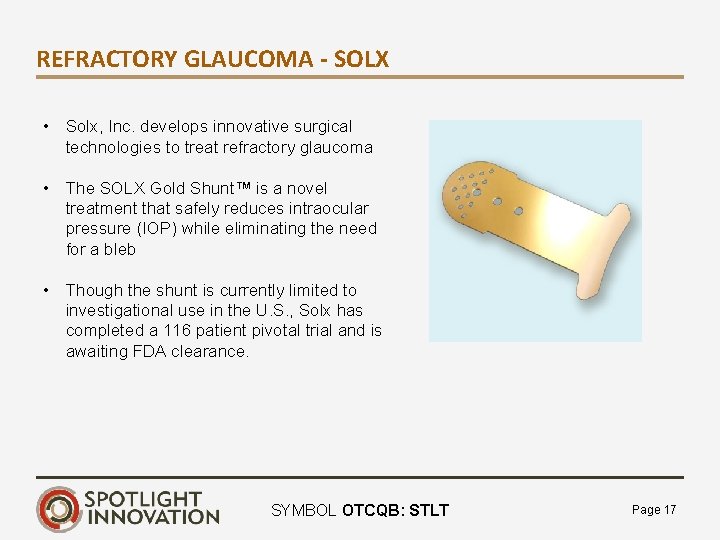 REFRACTORY GLAUCOMA - SOLX

• Solx, Inc. develops innovative surgical technologies to treat refractory glaucoma

• The SOLX Gold Shunt™ is a novel treatment that safely reduces intraocular pressure (IOP) while eliminating the need for a bleb

• Though the shunt is currently limited to investigational use in the U.S., Solx has completed a 116 patient pivotal trial and is awaiting FDA clearance.

SPOTLIGHT INNOVATION

SYMBOL OTCQB: STLT

Page 17